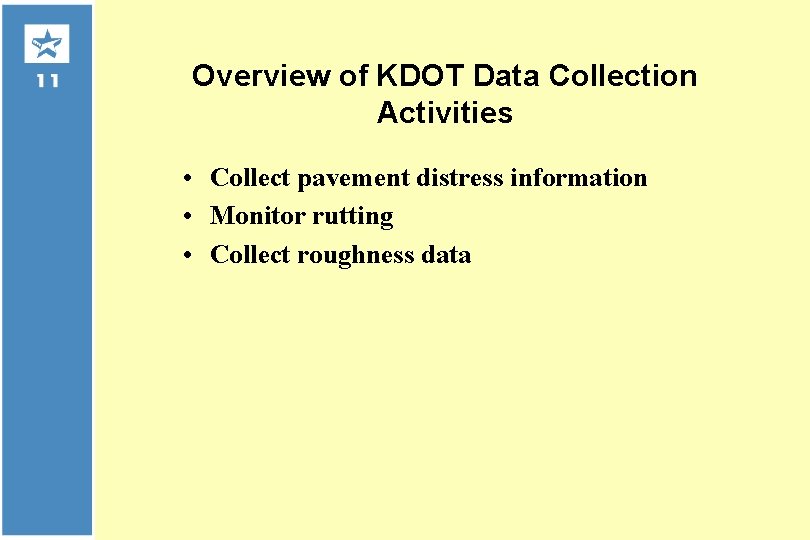 11

Overview of KDOT Data Collection Activities

• Collect pavement distress information
• Monitor rutting
• Collect roughness data